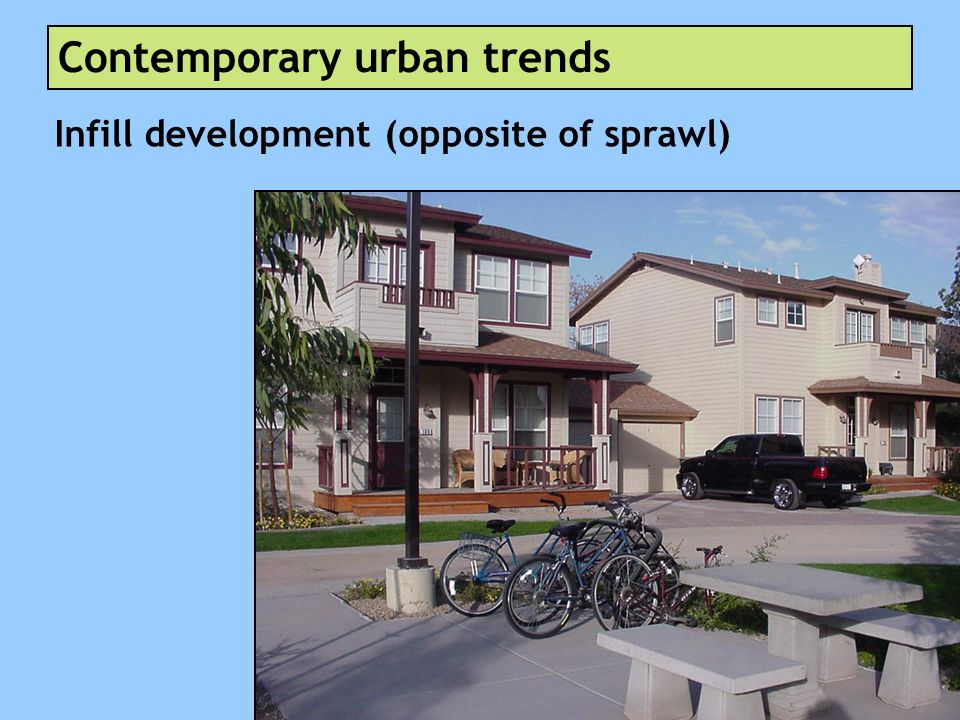 Contemporary urban trends

Infill development (opposite of sprawl)